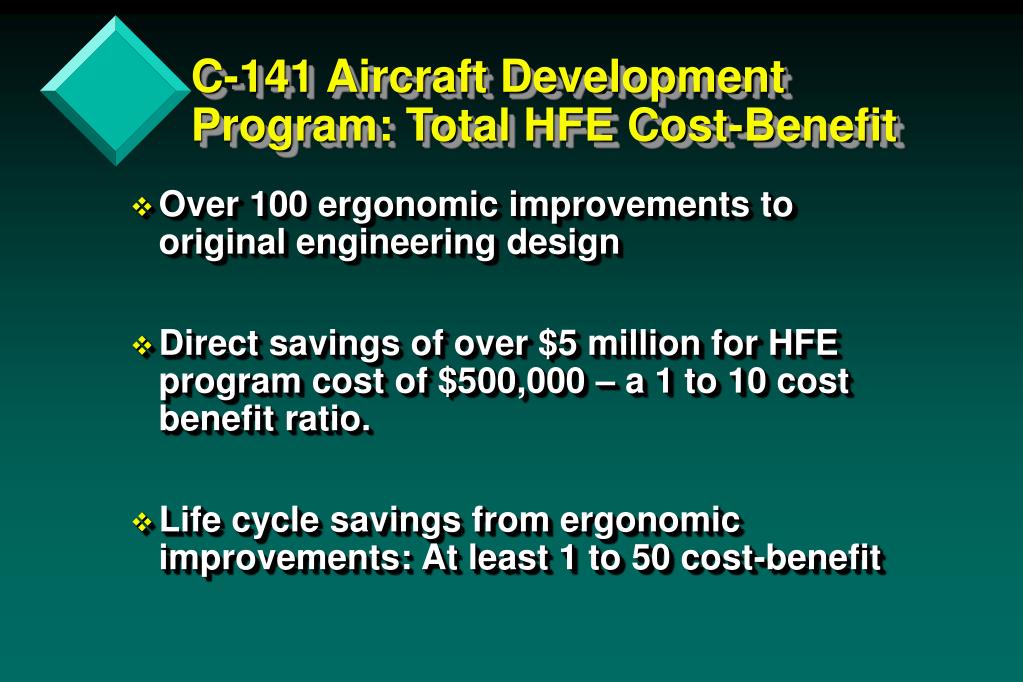 C-141 Aircraft Development Program: Total HFE Cost-Benefit

❖ Over 100 ergonomic improvements to original engineering design

❖ Direct savings of over \$5 million for HFE program cost of \$500,000 – a 1 to 10 cost benefit ratio.

❖ Life cycle savings from ergonomic improvements: At least 1 to 50 cost-benefit